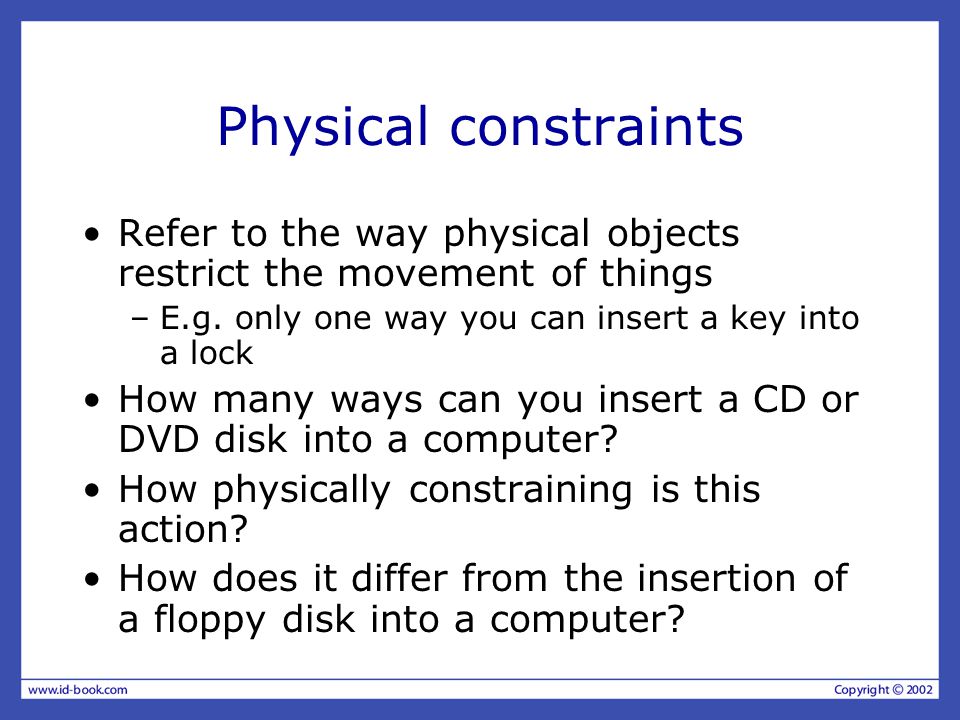 Physical constraints

• Refer to the way physical objects restrict the movement of things
– E.g. only one way you can insert a key into a lock
• How many ways can you insert a CD or DVD disk into a computer?
• How physically constraining is this action?
• How does it differ from the insertion of a floppy disk into a computer?

www.id-book.com

Copyright © 2002